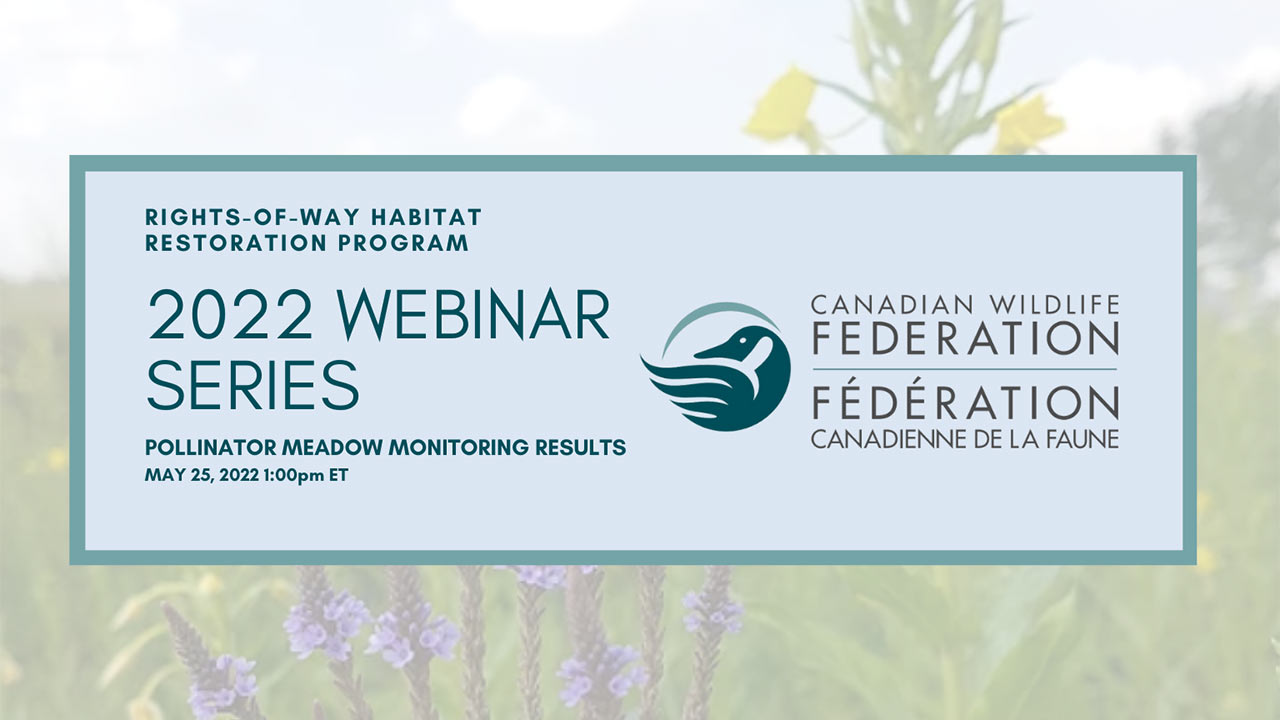 RIGHTS-OF-WAY HABITAT RESTORATION PROGRAM

2022 WEBINAR SERIES

POLLINATOR MEADOW MONITORING RESULTS
MAY 25, 2022 1:00pm ET

CANADIAN WILDLIFE FEDERATION
FÉDÉRATION CANADIENNE DE LA FAUNE